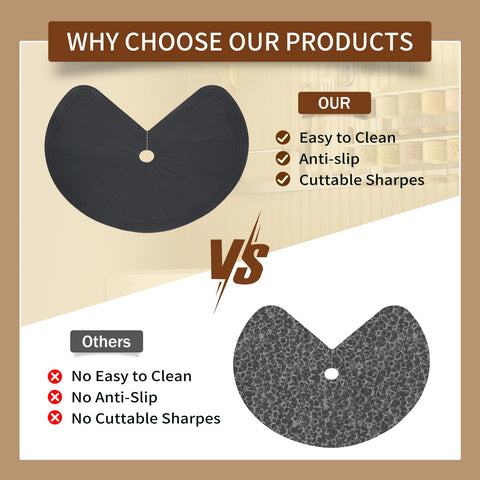 WHY CHOOSE OUR PRODUCTS

OUR

Easy to Clean
Anti-slip
Cuttable Sharpes

VS

Others

No Easy to Clean
No Anti-Slip
No Cuttable Sharpes